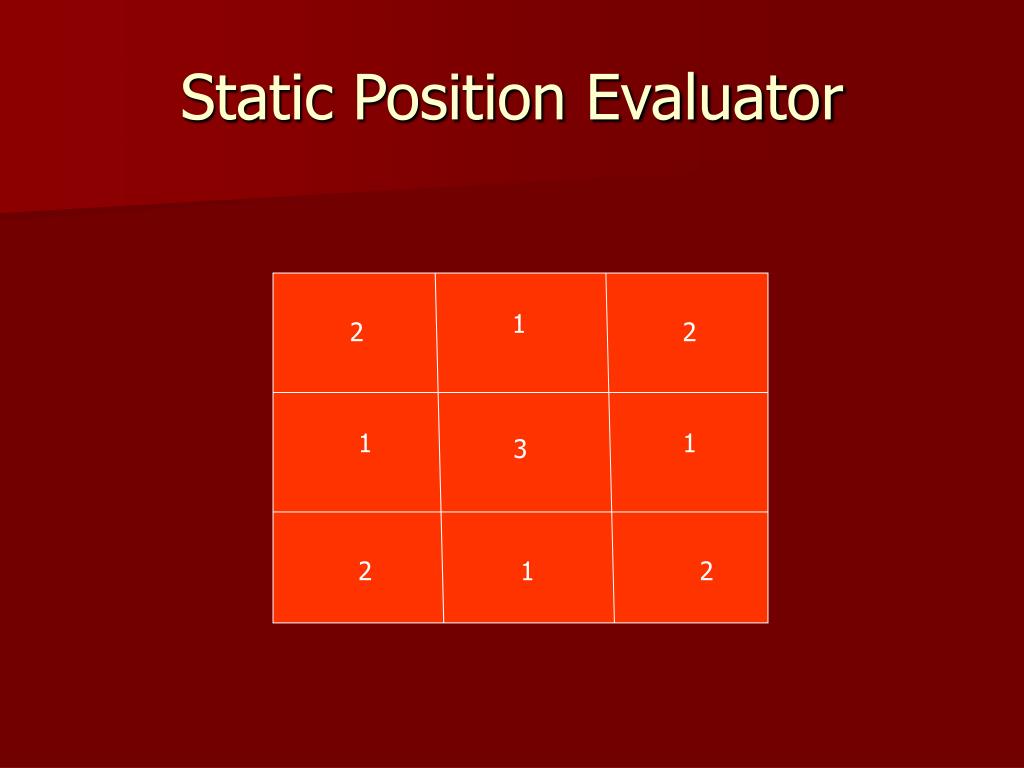 Static Position Evaluator

| 2 | 1 | 2 |
|---|---|---|
| 1 | 3 | 1 |
| 2 | 1 | 2 |